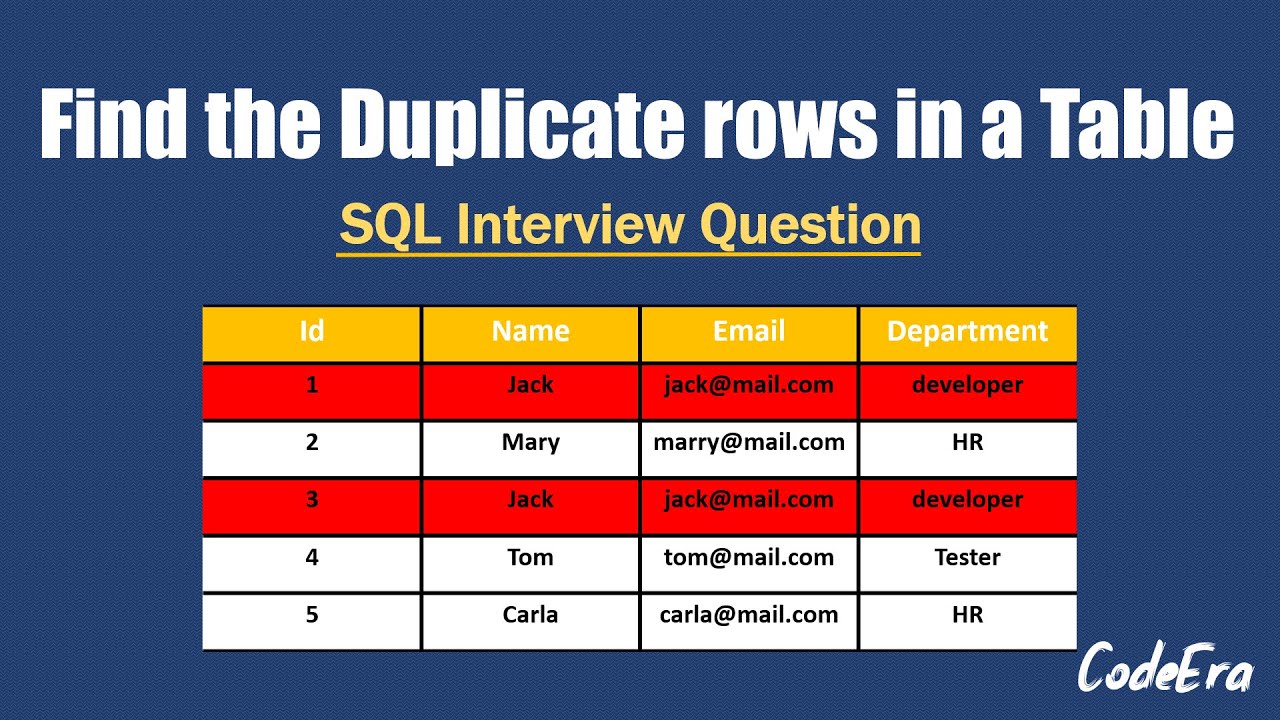 Find the Duplicate rows in a Table

SQL Interview Question

| Id | Name | Email | Department |
|---|---|---|---|
| 1 | Jack | jack@mail.com | developer |
| 2 | Mary | marry@mail.com | HR |
| 3 | Jack | jack@mail.com | developer |
| 4 | Tom | tom@mail.com | Tester |
| 5 | Carla | carla@mail.com | HR |

CodeEra